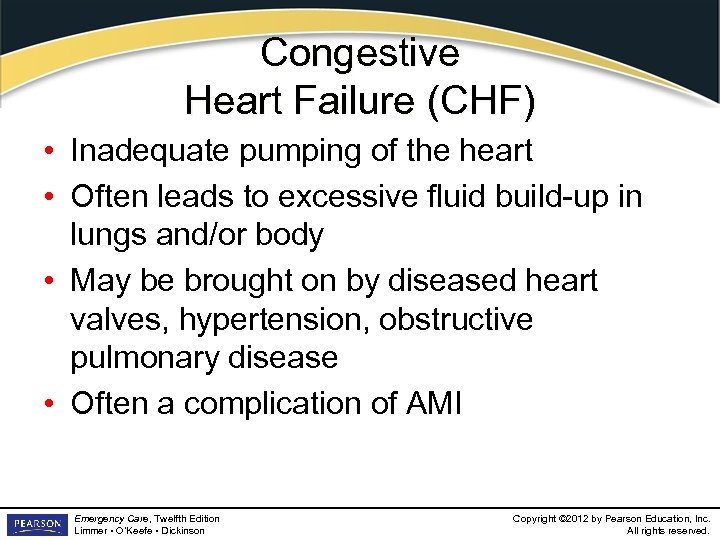 Congestive
Heart Failure (CHF)

• Inadequate pumping of the heart
• Often leads to excessive fluid build-up in lungs and/or body
• May be brought on by diseased heart valves, hypertension, obstructive pulmonary disease
• Often a complication of AMI

PEARSON

Emergency Care, Twelfth Edition
Limmer • O'Keefe • Dickinson

Copyright ©2012 by Pearson Education, Inc.
All rights reserved.